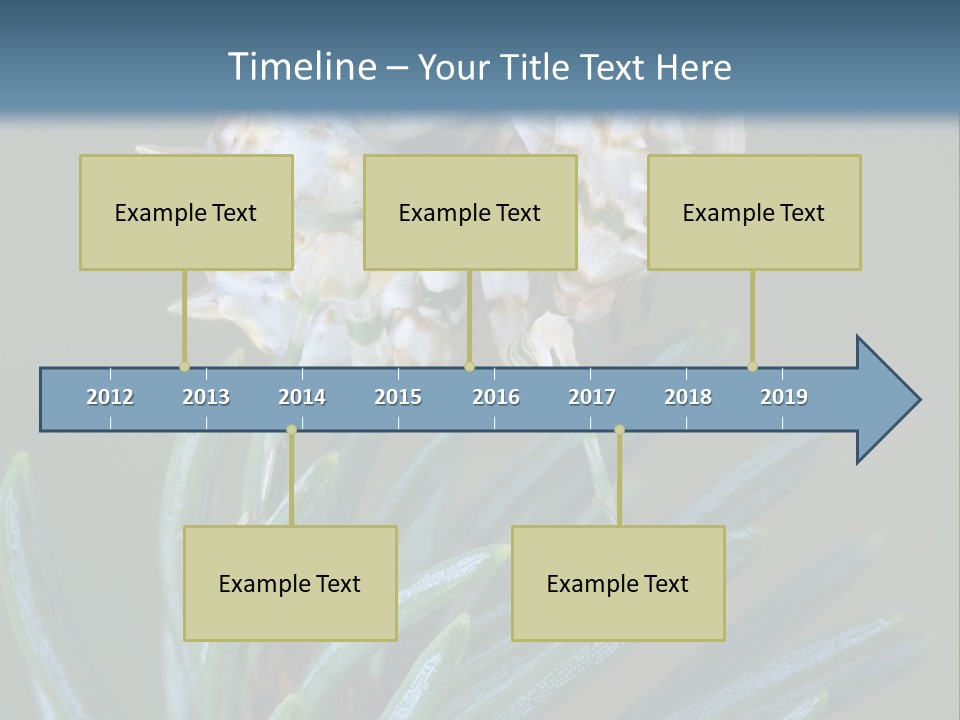 Timeline – Your Title Text Here

Example Text

Example Text

Example Text

2012 2013 2014 2015 2016 2017 2018 2019

Example Text

Example Text